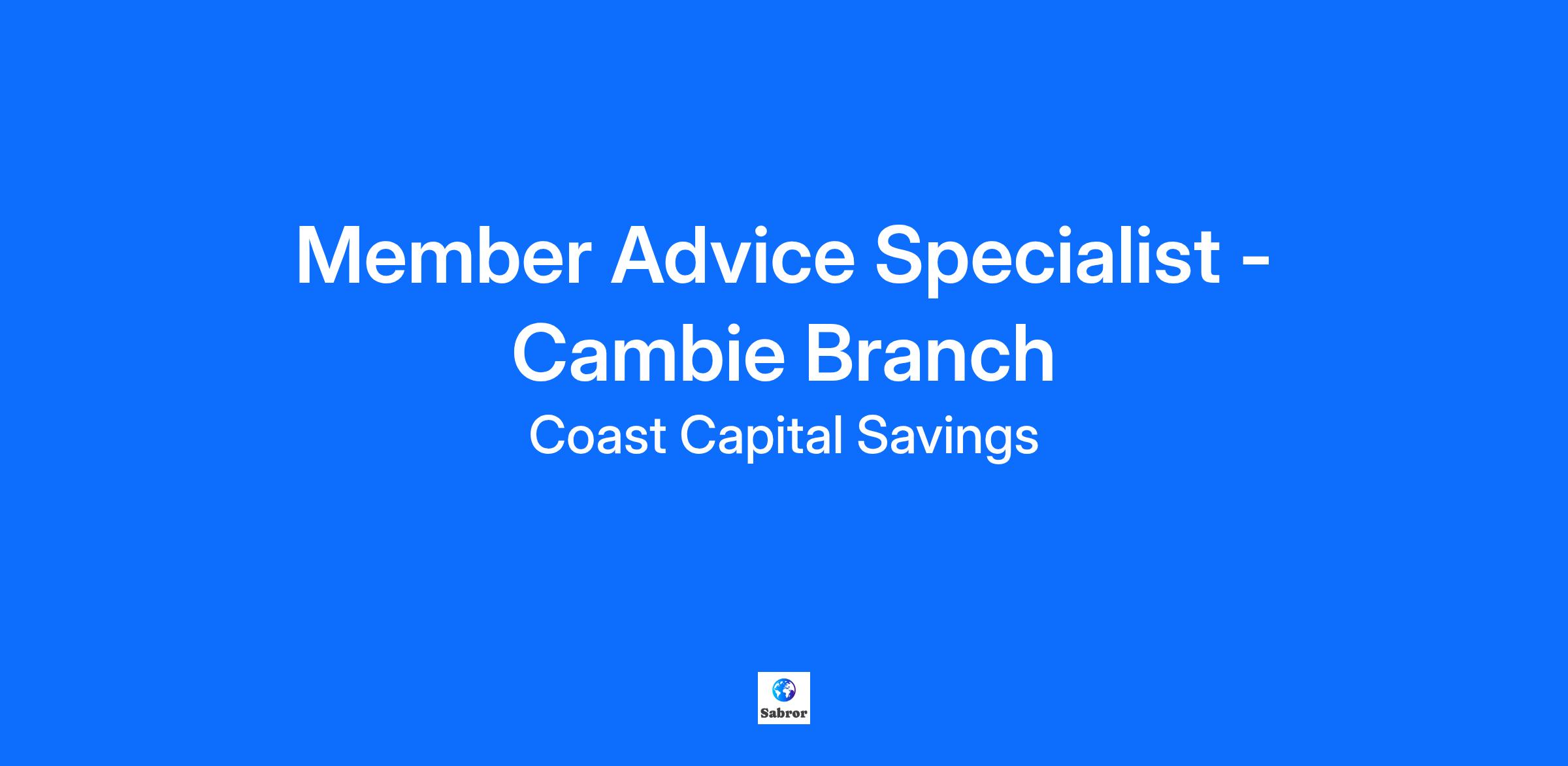 Member Advice Specialist - Cambie Branch

Coast Capital Savings

Sabror